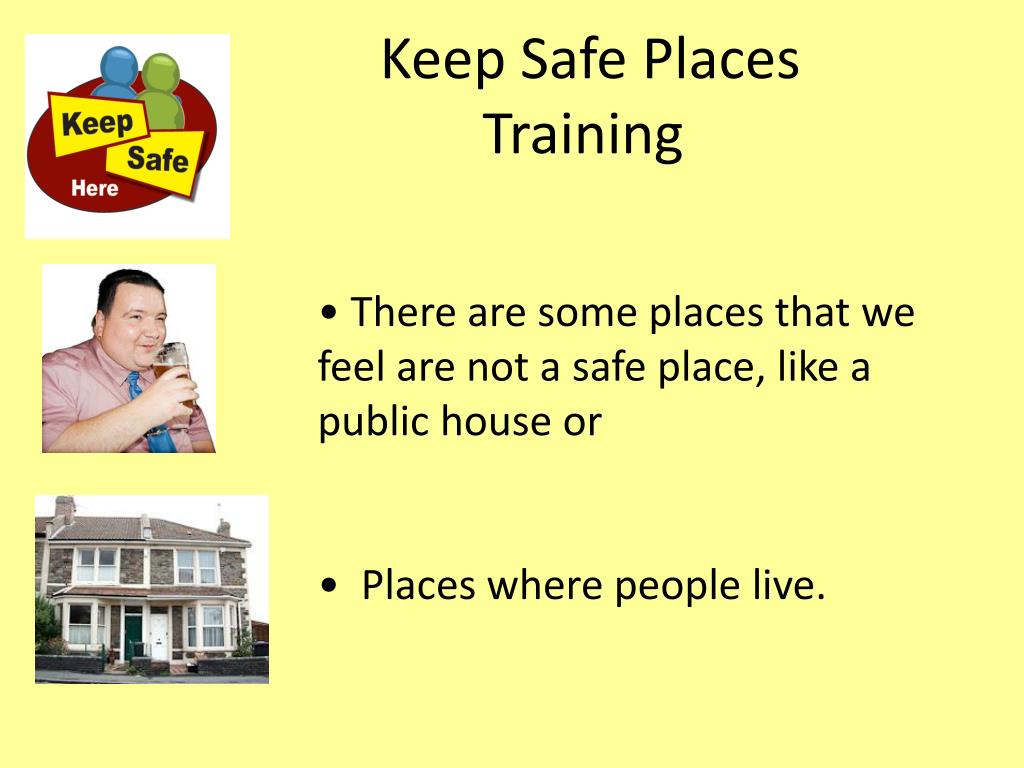 Keep Safe Here

Keep Safe Places Training

• There are some places that we feel are not a safe place, like a public house or

• Places where people live.